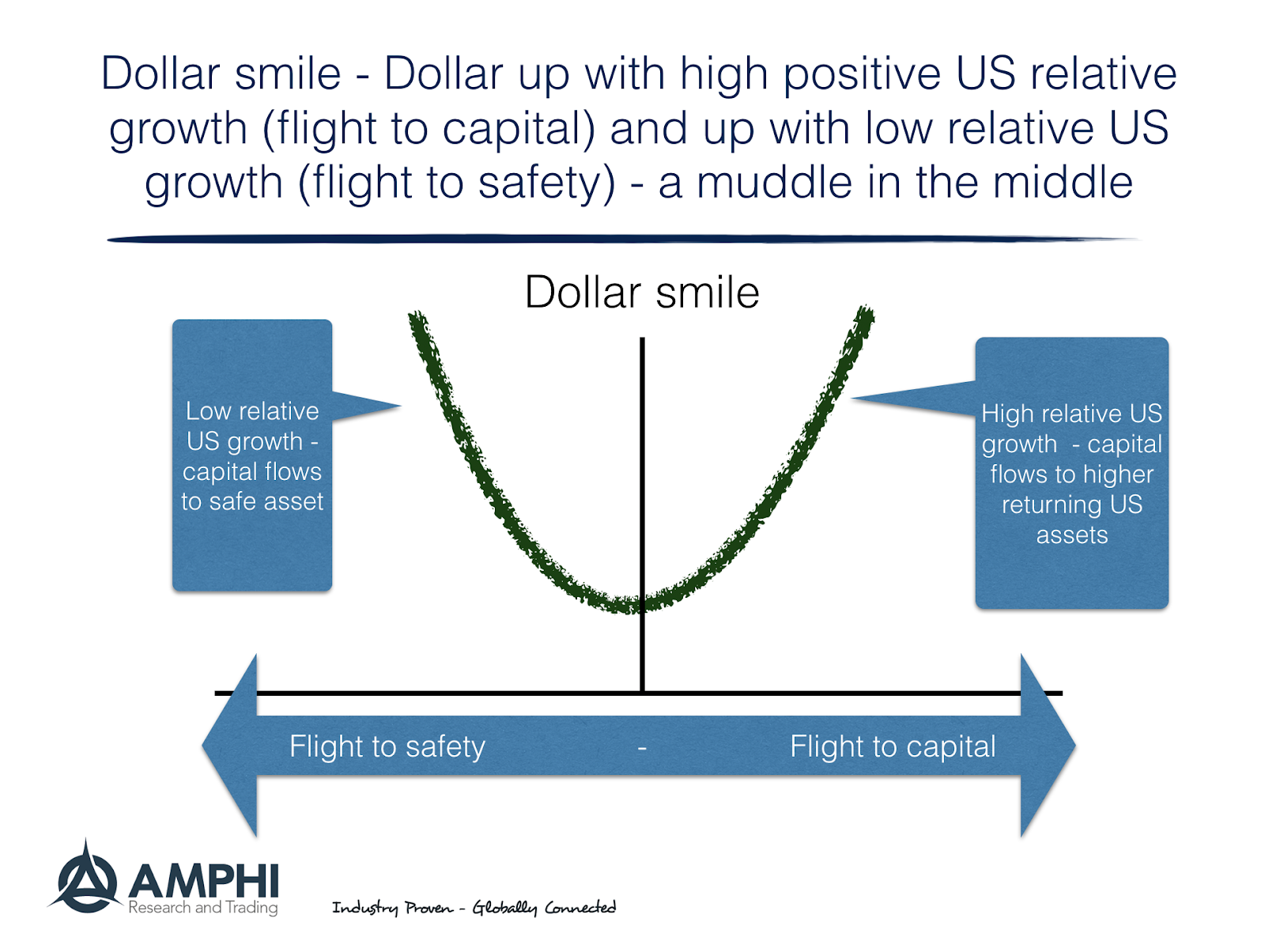 Dollar smile - Dollar up with high positive US relative growth (flight to capital) and up with low relative US growth (flight to safety) - a muddle in the middle

Dollar smile

Low relative US growth - capital flows to safe asset

High relative US growth - capital flows to higher returning US assets

Flight to safety - Flight to capital

AMPHI
Research and Trading

Industry Proven - Globally Connected